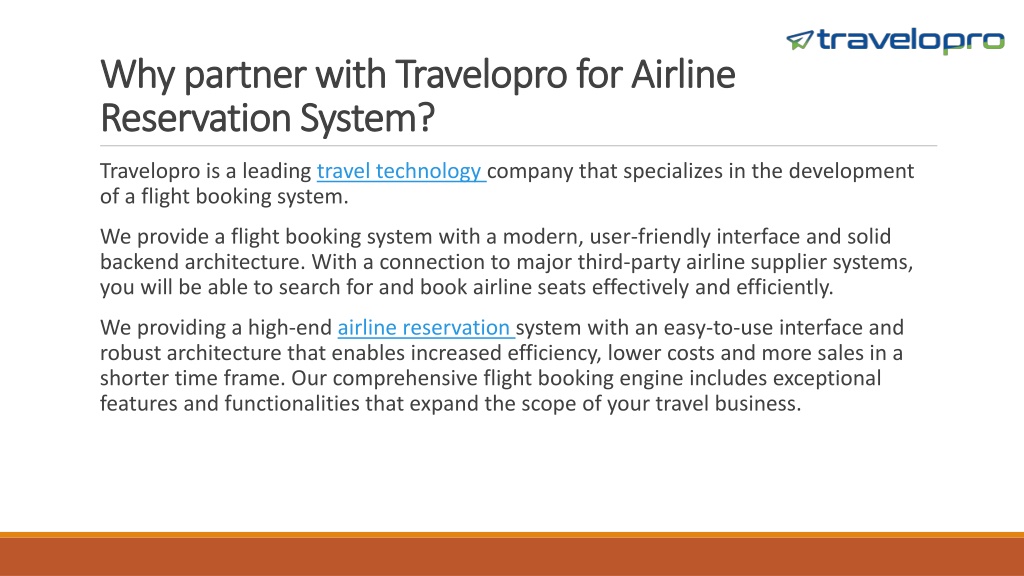 travelopro

Why partner with Travelopro for Airline Reservation System?

Travelopro is a leading travel technology company that specializes in the development of a flight booking system.

We provide a flight booking system with a modern, user-friendly interface and solid backend architecture. With a connection to major third-party airline supplier systems, you will be able to search for and book airline seats effectively and efficiently.

We providing a high-end airline reservation system with an easy-to-use interface and robust architecture that enables increased efficiency, lower costs and more sales in a shorter time frame. Our comprehensive flight booking engine includes exceptional features and functionalities that expand the scope of your travel business.